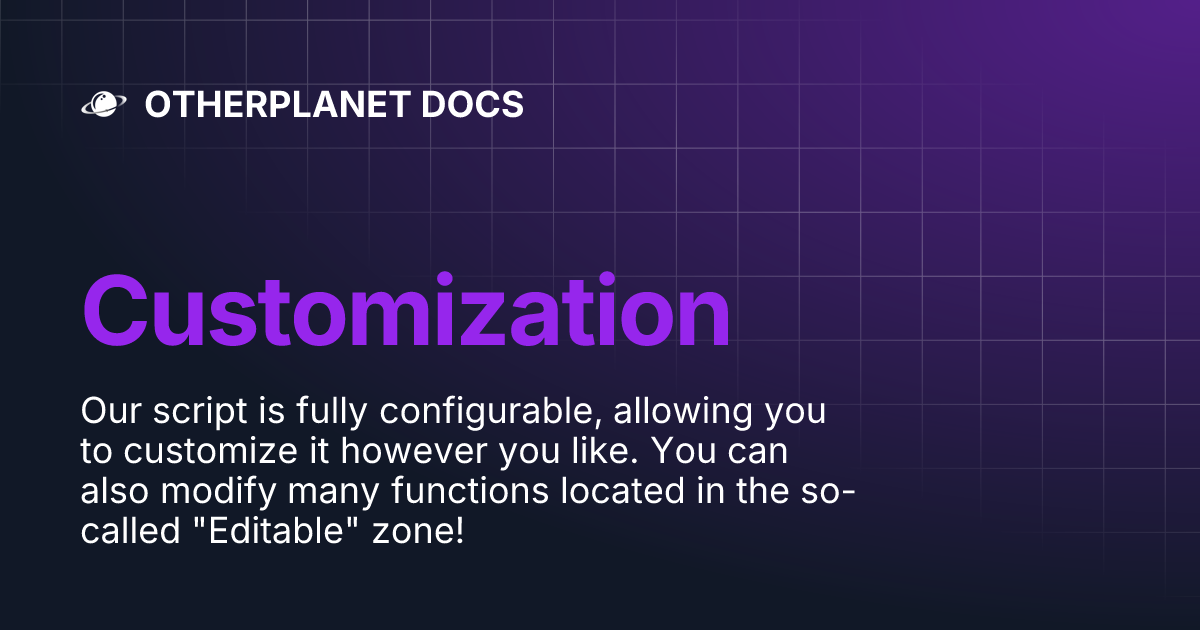 OTHERPLANET DOCS

Customization

Our script is fully configurable, allowing you to customize it however you like. You can also modify many functions located in the so-called "Editable" zone!